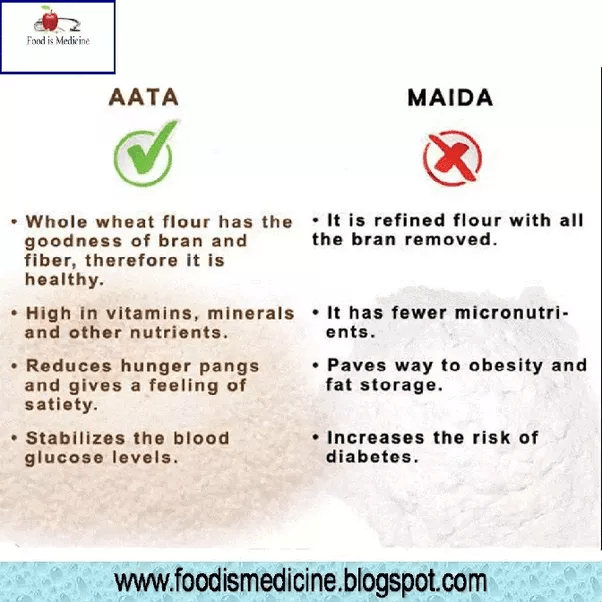 Food is Medicine

AATA

• Whole wheat flour has the goodness of bran and fiber, therefore it is healthy.

• High in vitamins, minerals and other nutrients.

• Reduces hunger pangs and gives a feeling of satiety.

• Stabilizes the blood glucose levels.

MAIDA

• It is refined flour with all the bran removed.

• It has fewer micronutrients.

• Paves way to obesity and fat storage.

• Increases the risk of diabetes.

www.foodismedicine.blogspot.com